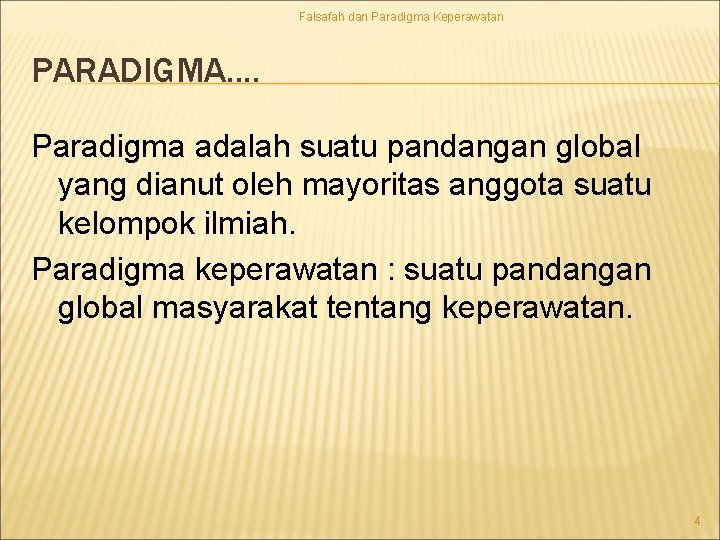 Falsafah dan Paradigma Keperawatan

PARADIGMA….

Paradigma adalah suatu pandangan global yang dianut oleh mayoritas anggota suatu kelompok ilmiah.

Paradigma keperawatan : suatu pandangan global masyarakat tentang keperawatan.

4